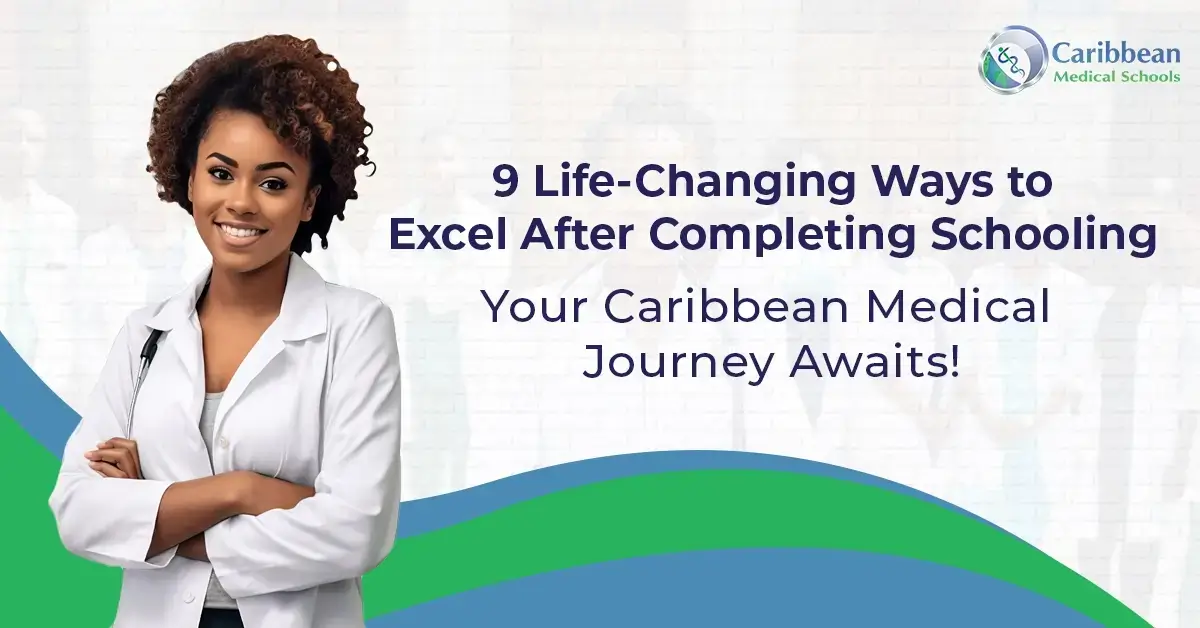 Caribbean Medical Schools

9 Life-Changing Ways to Excel After Completing Schooling

Your Caribbean Medical Journey Awaits!